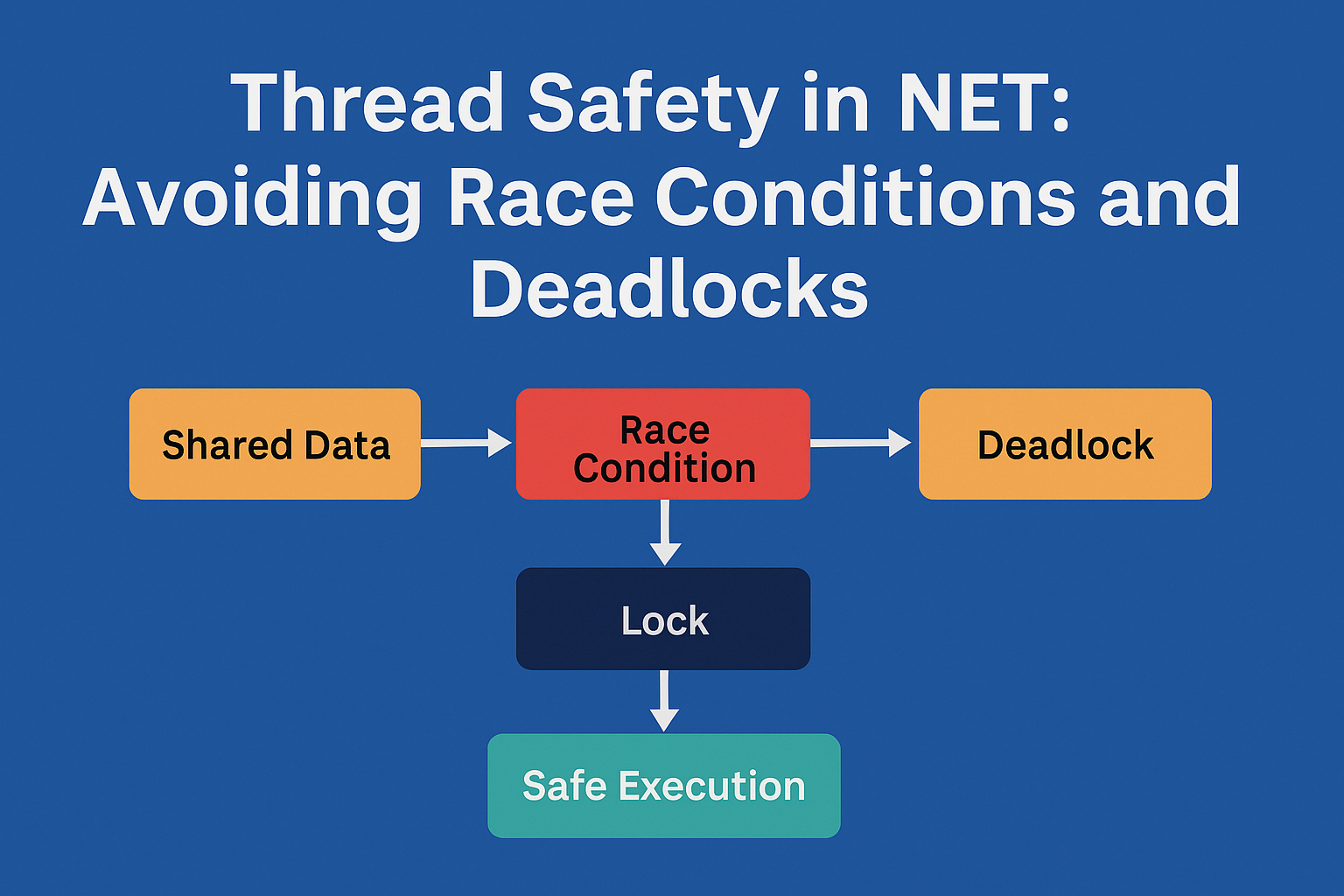 Thread Safety in NET: Avoiding Race Conditions and Deadlocks

Shared Data

Race Condition

Deadlock

Lock

Safe Execution